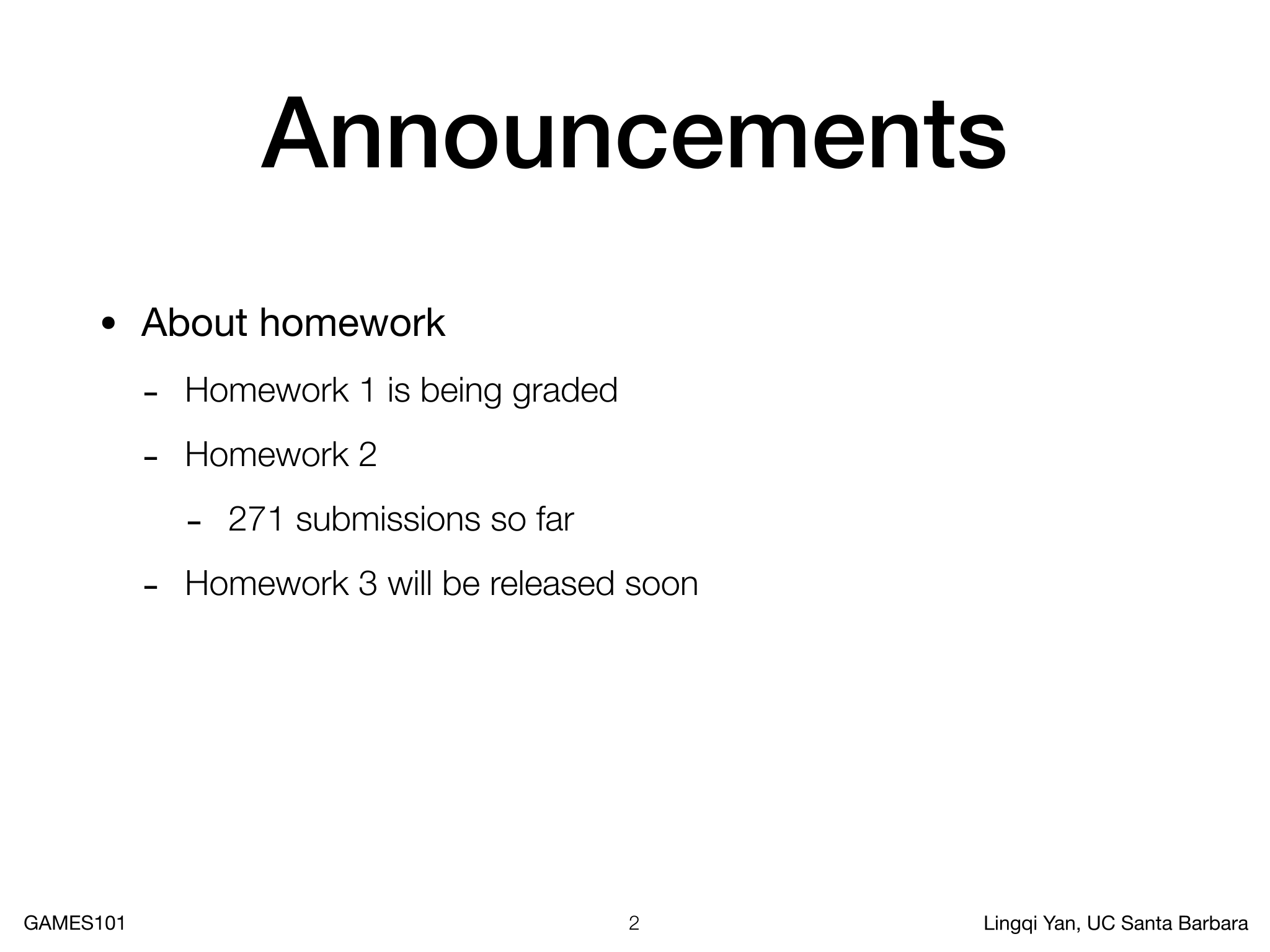 Announcements

• About homework

- Homework 1 is being graded

- Homework 2

- 271 submissions so far

- Homework 3 will be released soon

GAMES101

2

Lingqi Yan, UC Santa Barbara